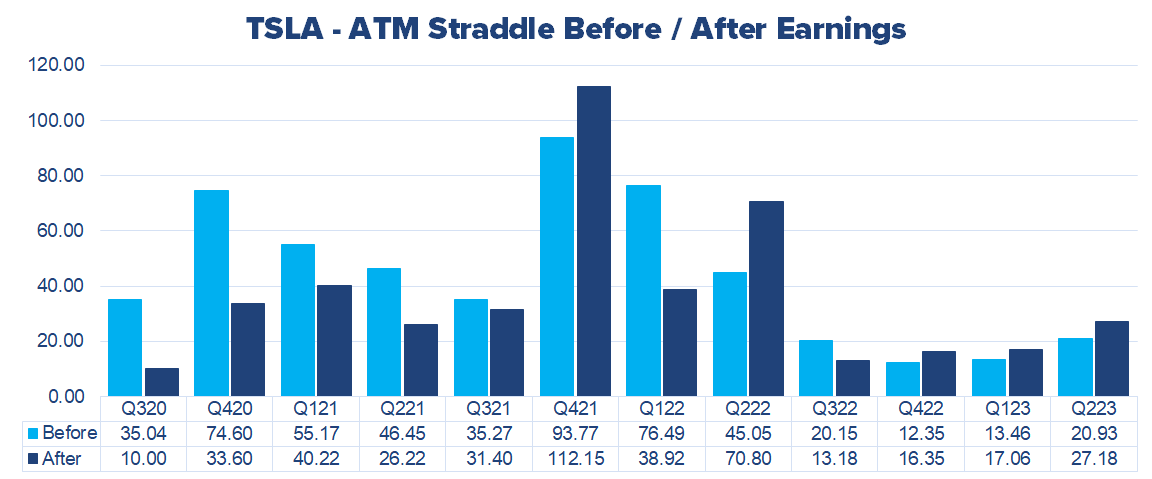 TSLA - ATM Straddle Before / After Earnings

120.00
100.00
80.00
60.00
40.00
20.00
0.00

| | Q320 | Q420 | Q121 | Q221 | Q321 | Q421 | Q122 | Q222 | Q322 | Q422 | Q123 | Q223 |
|---|---|---|---|---|---|---|---|---|---|---|---|---|
| Before | 35.04 | 74.60 | 55.17 | 46.45 | 35.27 | 93.77 | 76.49 | 45.05 | 20.15 | 12.35 | 13.46 | 20.93 |
| After | 10.00 | 33.60 | 40.22 | 26.22 | 31.40 | 112.15 | 38.92 | 70.80 | 13.18 | 16.35 | 17.06 | 27.18 |